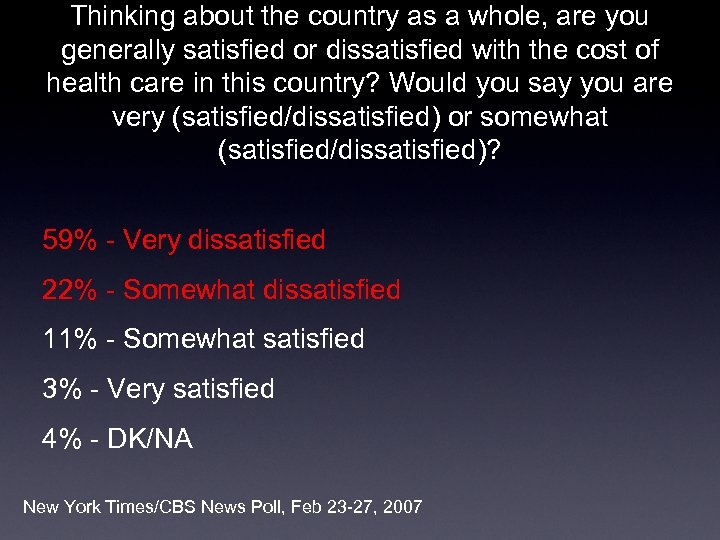 Thinking about the country as a whole, are you generally satisfied or dissatisfied with the cost of health care in this country? Would you say you are very (satisfied/dissatisfied) or somewhat (satisfied/dissatisfied)?

59% - Very dissatisfied

22% - Somewhat dissatisfied

11% - Somewhat satisfied

3% - Very satisfied

4% - DK/NA

New York Times/CBS News Poll, Feb 23-27, 2007